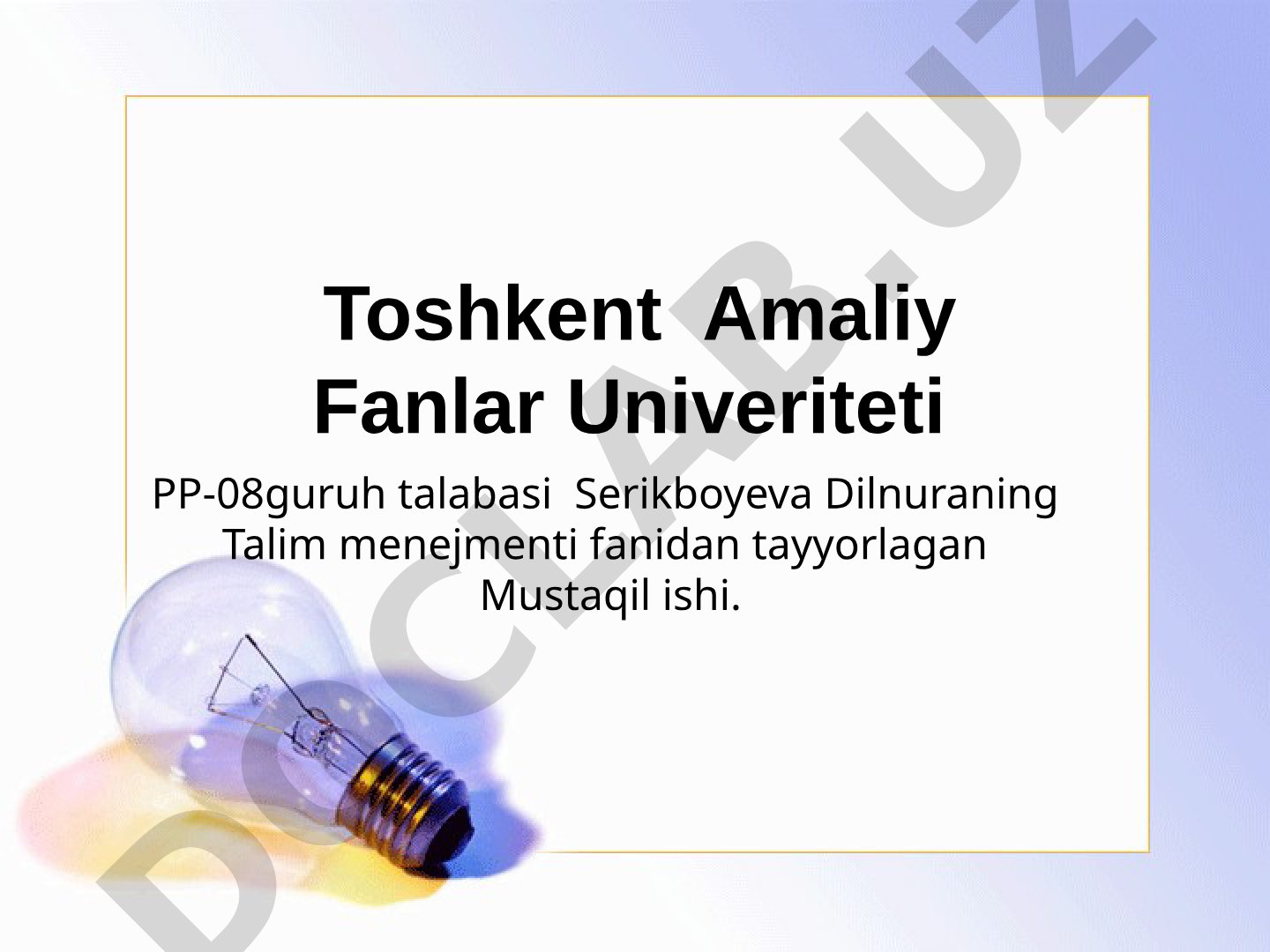 Toshkent Amaliy Fanlar Univeriteti

PP-08guruh talabasi Serikboyeva Dilnuraning Talim menejmenti fanidan tayyorlagan Mustaqil ishi.

DOCLAB.UZ